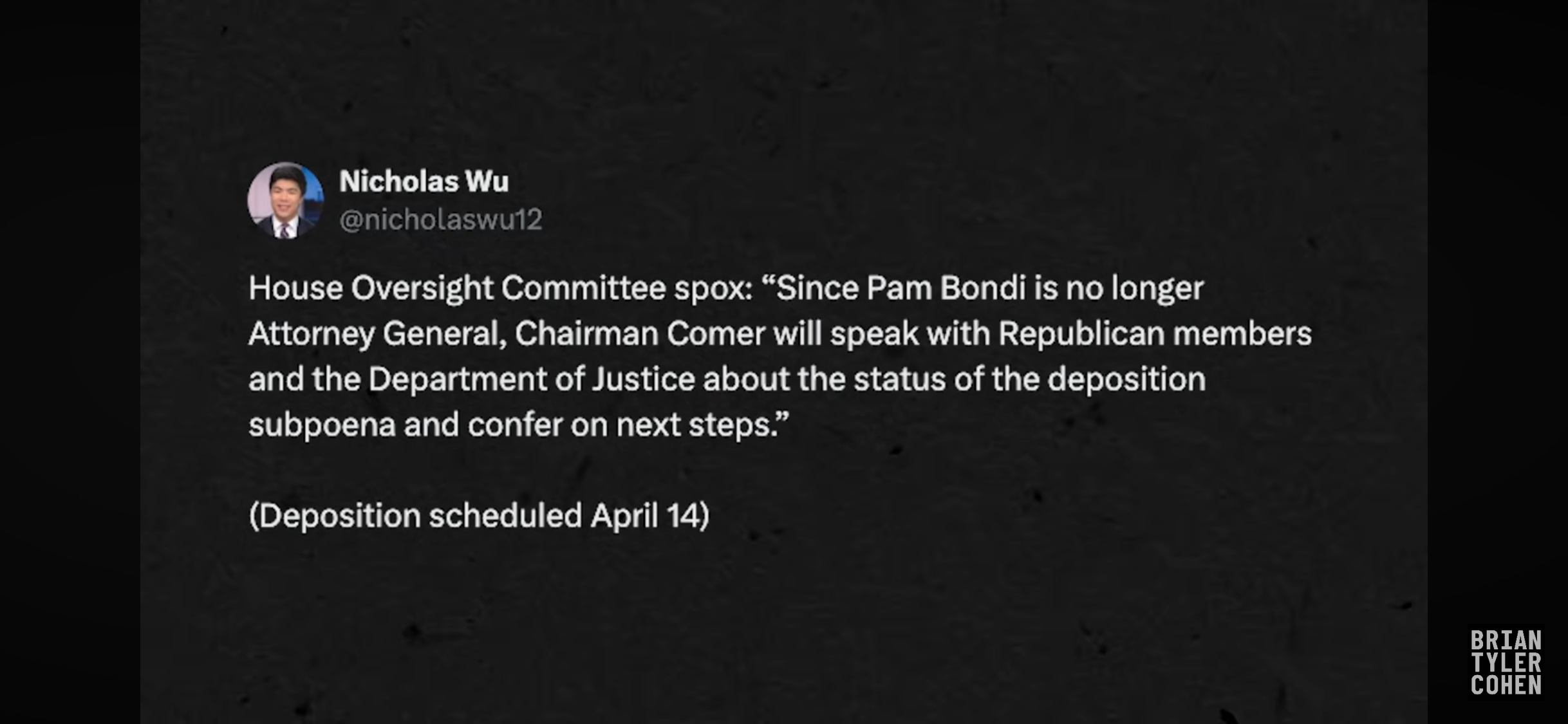 Nicholas Wu
@nicholaswu12

House Oversight Committee spox: “Since Pam Bondi is no longer Attorney General, Chairman Comer will speak with Republican members and the Department of Justice about the status of the deposition subpoena and confer on next steps.”

(Deposition scheduled April 14)

BRIAN
TYLER
COHEN